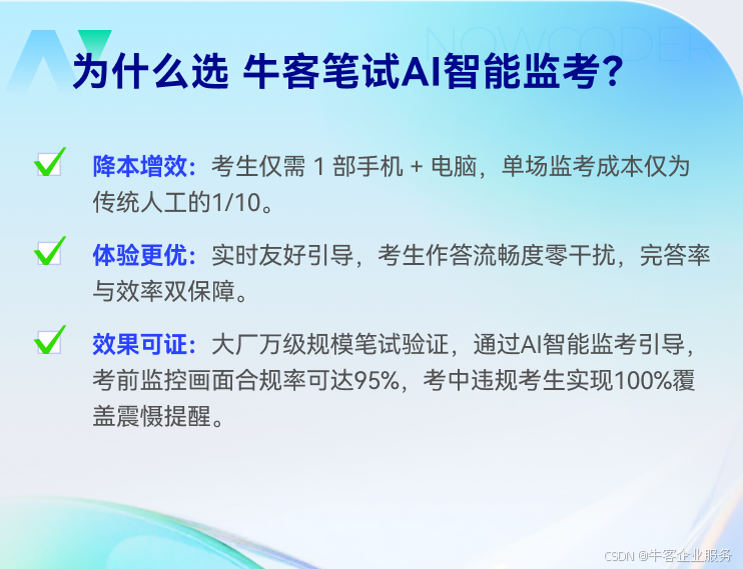 NOWCODER

为什么选 牛客笔试AI智能监考?

降本增效：考生仅需 1 部手机 + 电脑，单场监考成本仅为传统人工的1/10。

体验更优：实时友好引导，考生作答流畅度零干扰，完答率与效率双保障。

效果可证：大厂万级规模笔试验证，通过AI智能监考引导，考前监控画面合规率可达95%，考中违规考生实现100%覆盖震慑提醒。

CSDN @牛客企业服务